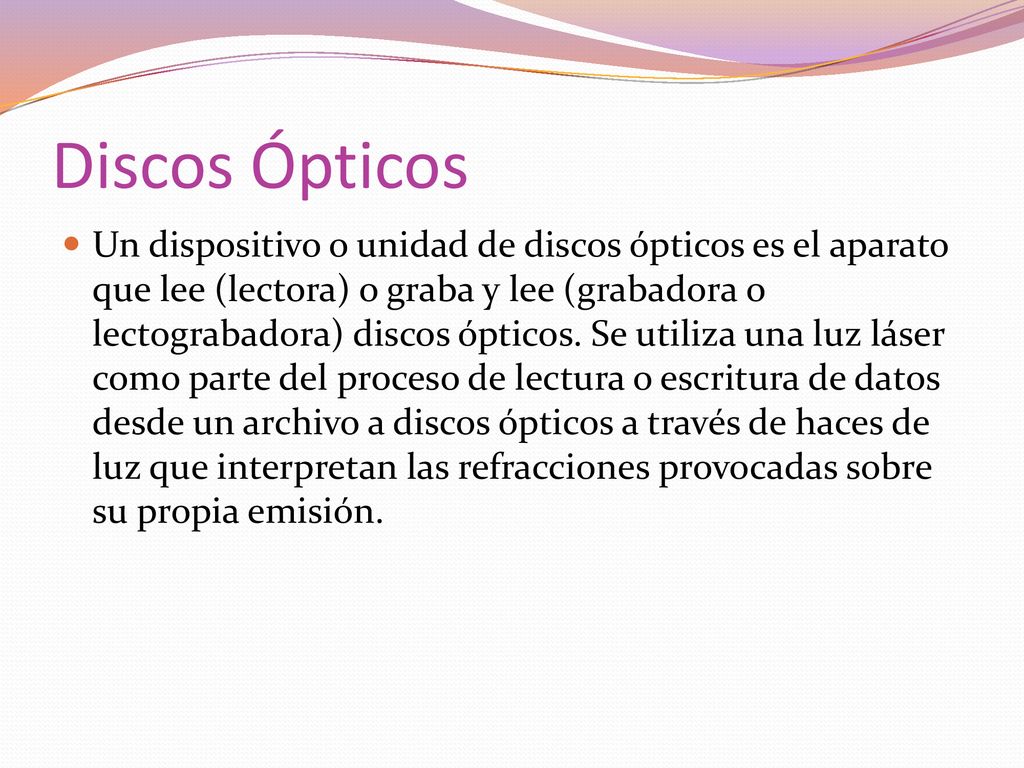 Discos Ópticos

Un dispositivo o unidad de discos ópticos es el aparato que lee (lectora) o graba y lee (grabadora o lectograbadora) discos ópticos. Se utiliza una luz láser como parte del proceso de lectura o escritura de datos desde un archivo a discos ópticos a través de haces de luz que interpretan las refracciones provocadas sobre su propia emisión.